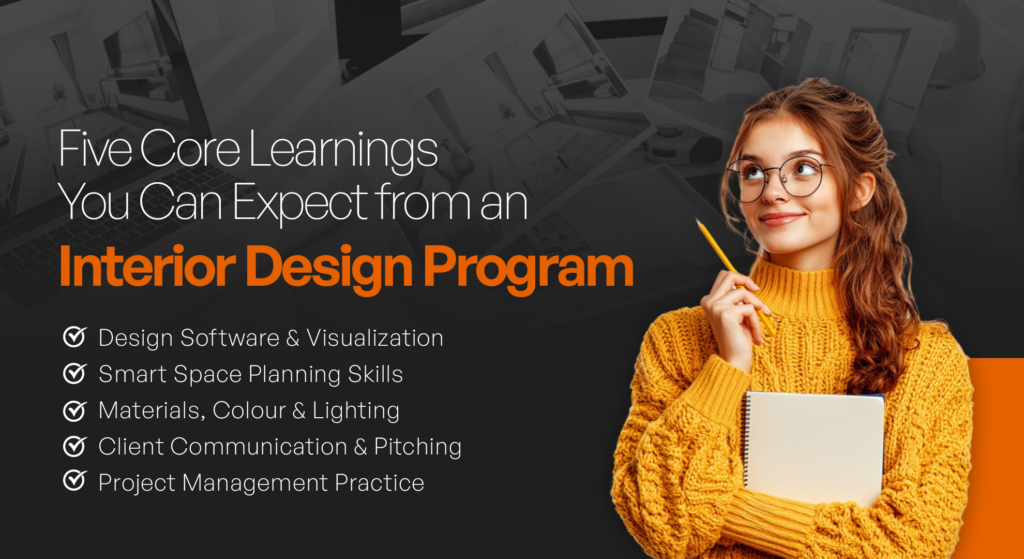 Five Core Learnings You Can Expect from an
Interior Design Program

Design Software & Visualization
Smart Space Planning Skills
Materials, Colour & Lighting
Client Communication & Pitching
Project Management Practice